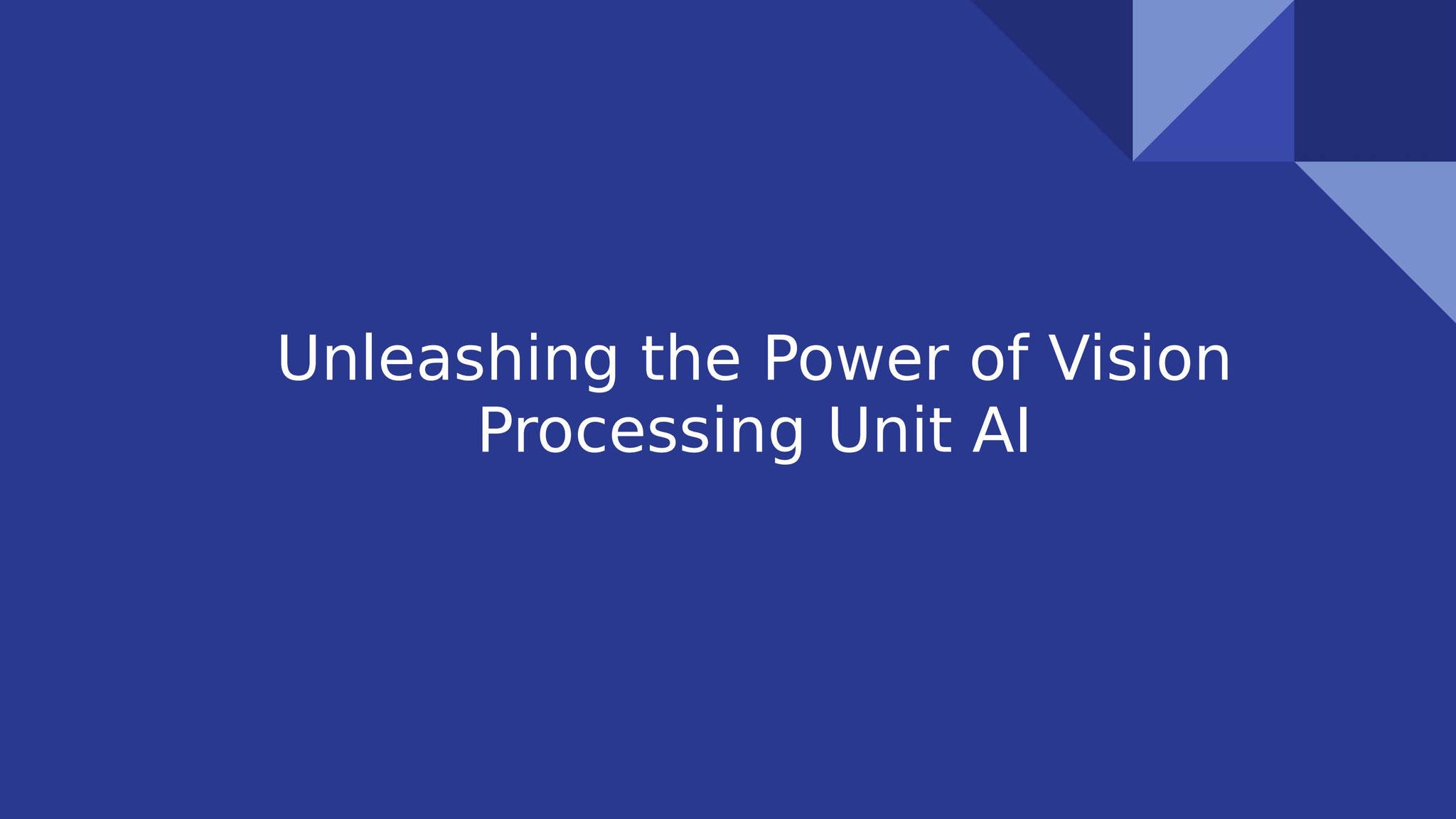 Unleashing the Power of Vision Processing Unit AI